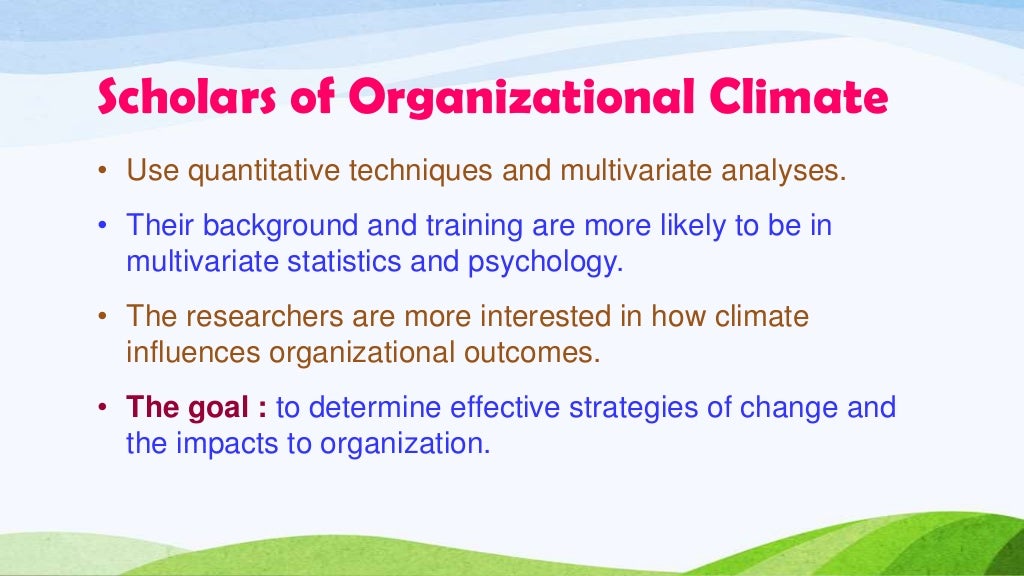 Scholars of Organizational Climate

• Use quantitative techniques and multivariate analyses.

• Their background and training are more likely to be in multivariate statistics and psychology.

• The researchers are more interested in how climate influences organizational outcomes.

• The goal : to determine effective strategies of change and the impacts to organization.